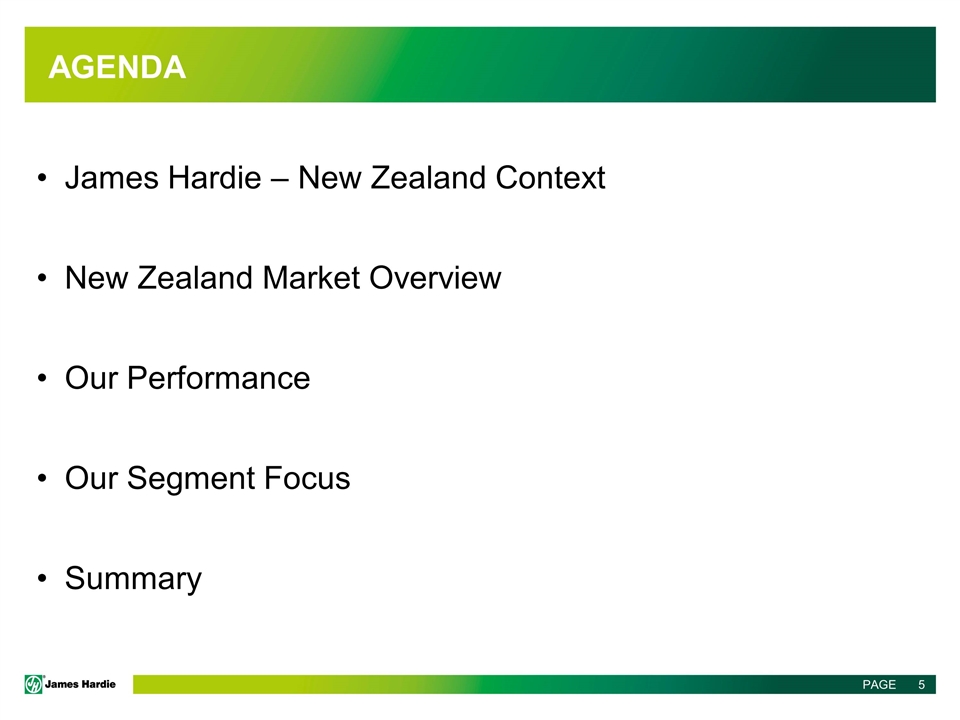 AGENDA

• James Hardie – New Zealand Context

• New Zealand Market Overview

• Our Performance

• Our Segment Focus

• Summary

James Hardie

PAGE 5